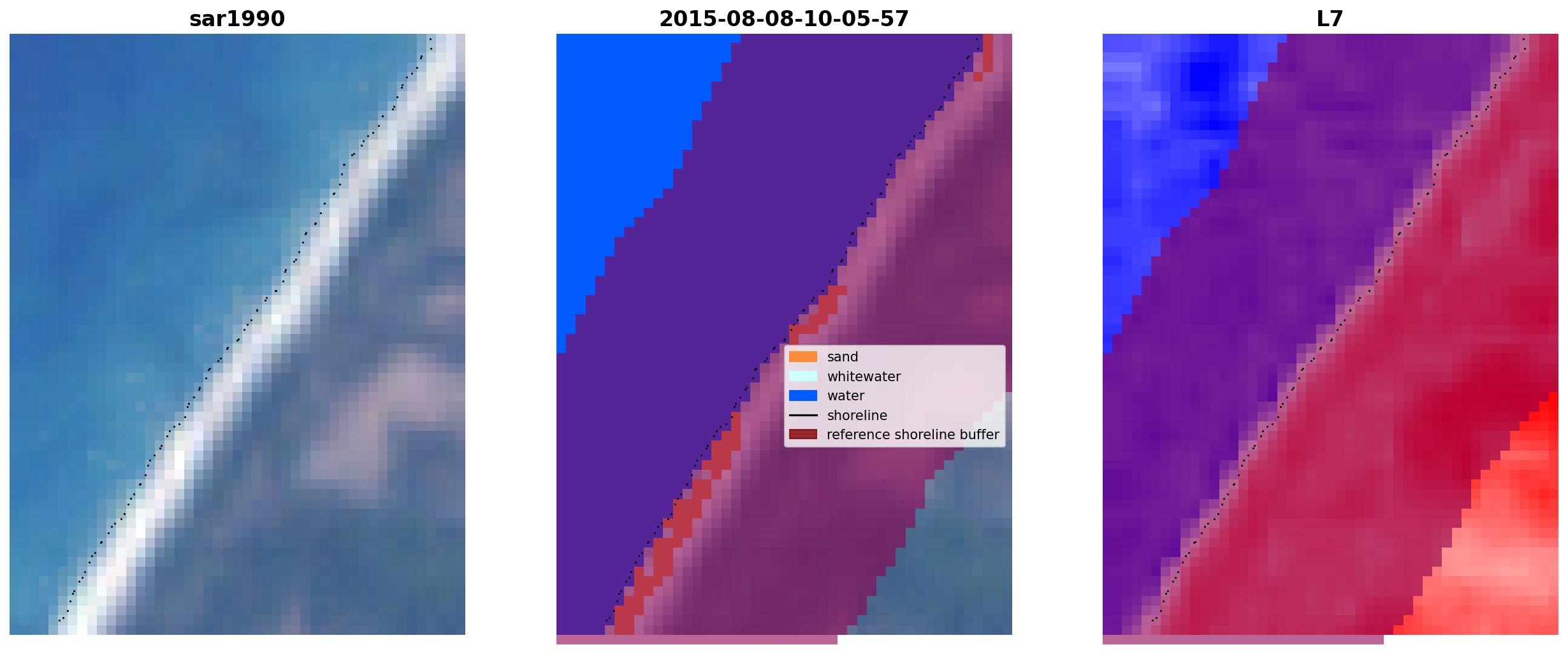 sar1990

2015-08-08-10-05-57

sand
whitewater
water
shoreline
reference shoreline buffer

L7